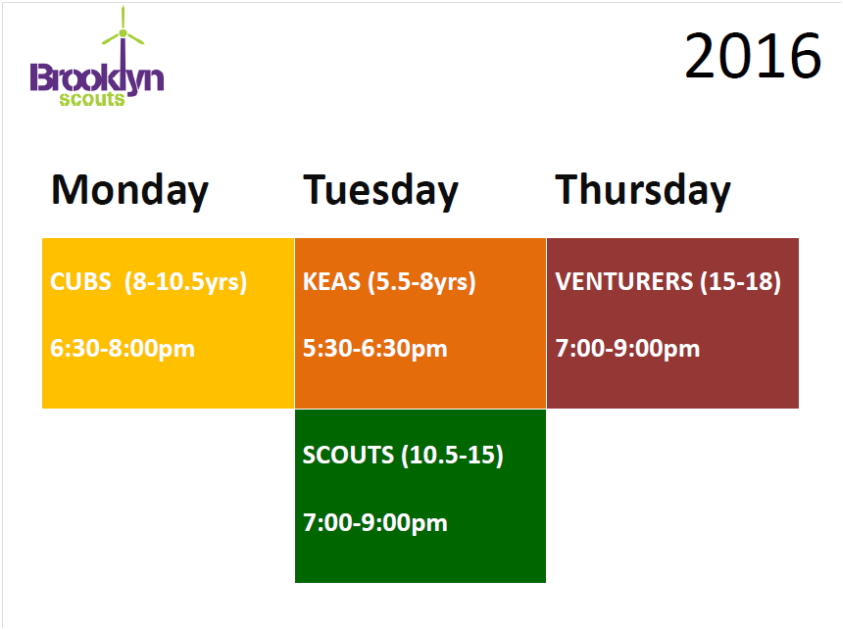 Brooklyn scouts

2016

| Monday | Tuesday | Thursday |
|---|---|---|
| CUBS (8-10.5yrs) 6:30-8:00pm | KEAS (5.5-8yrs) 5:30-6:30pm | VENTURERS (15-18) 7:00-9:00pm |
| | SCOUTS (10.5-15) 7:00-9:00pm | |